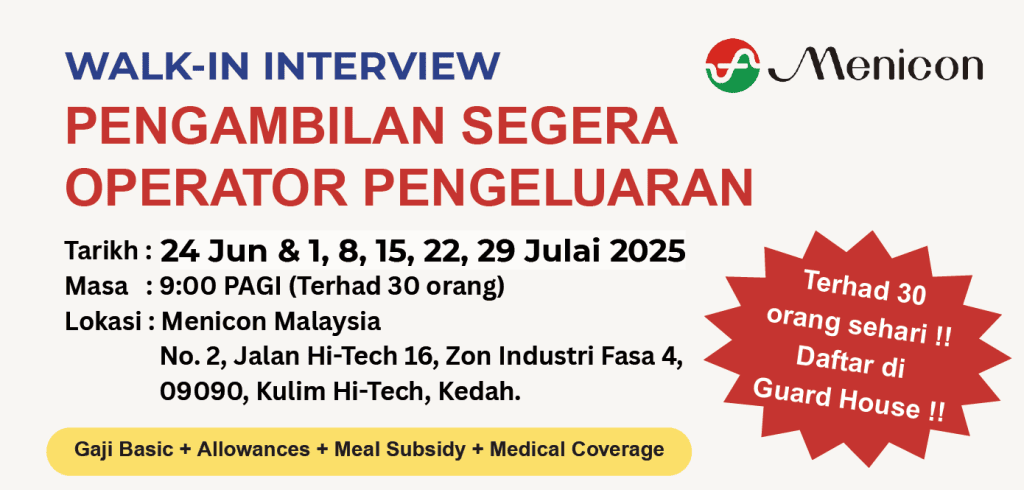 WALK-IN INTERVIEW

Menicon

PENGAMBILAN SEGERA OPERATOR PENGELUARAN

Tarikh : 24 Jun & 1, 8, 15, 22, 29 Julai 2025
Masa : 9:00 PAGI (Terhad 30 orang)
Lokasi : Menicon Malaysia
No. 2, Jalan Hi-Tech 16, Zon Industri Fasa 4, 09090, Kulim Hi-Tech, Kedah.

Terhad 30 orang sehari !! Daftar di Guard House !!

Gaji Basic + Allowances + Meal Subsidy + Medical Coverage